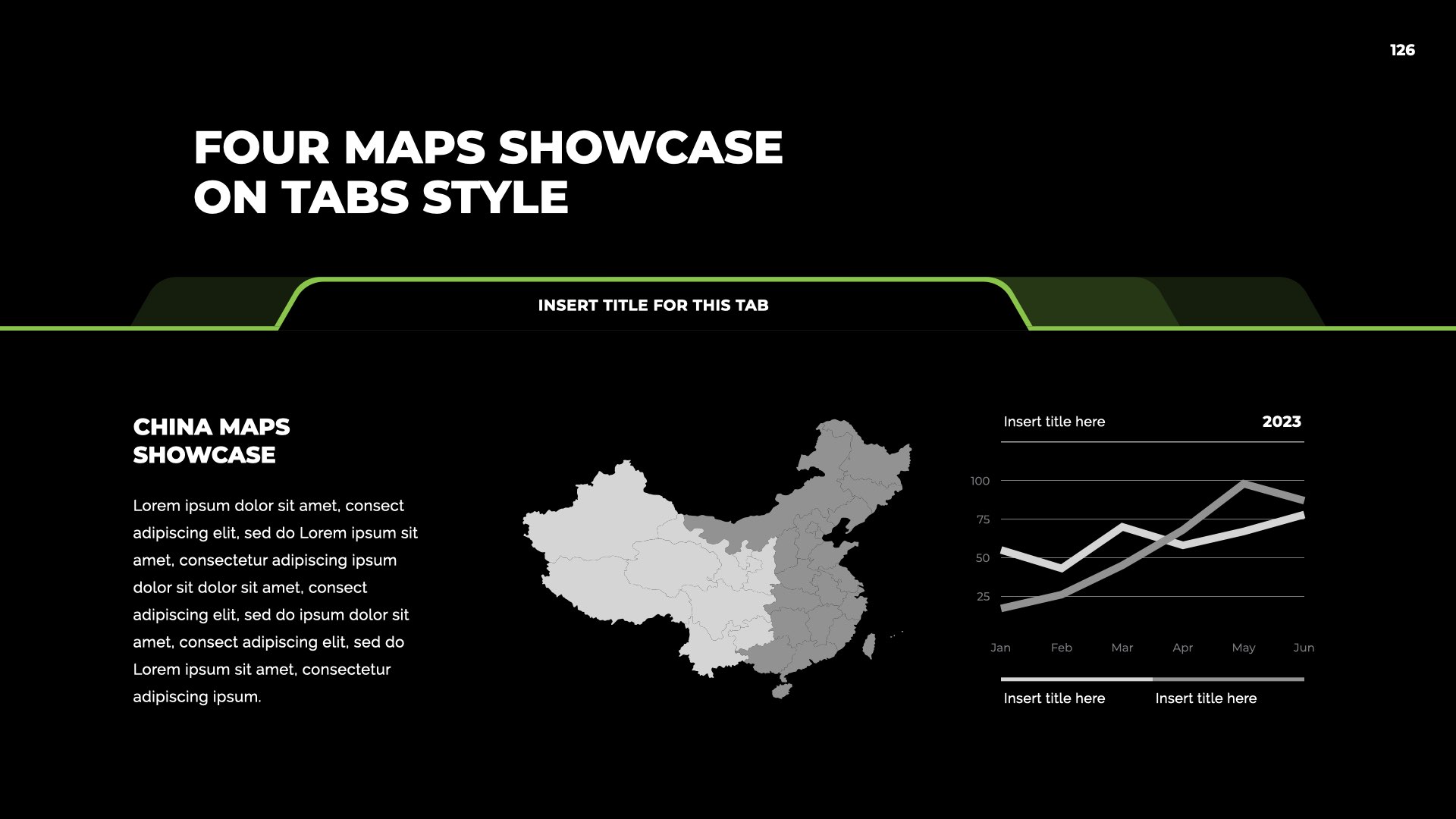 126

FOUR MAPS SHOWCASE ON TABS STYLE

INSERT TITLE FOR THIS TAB

CHINA MAPS SHOWCASE

Lorem ipsum dolor sit amet, consect adipiscing elit, sed do Lorem ipsum sit amet, consectetur adipiscing ipsum dolor sit dolor sit amet, consect adipiscing elit, sed do ipsum dolor sit amet, consect adipiscing elit, sed do Lorem ipsum sit amet, consectetur adipiscing ipsum.

Insert title here

2023

100
75
50
25

Jan Feb Mar Apr May Jun

Insert title here

Insert title here